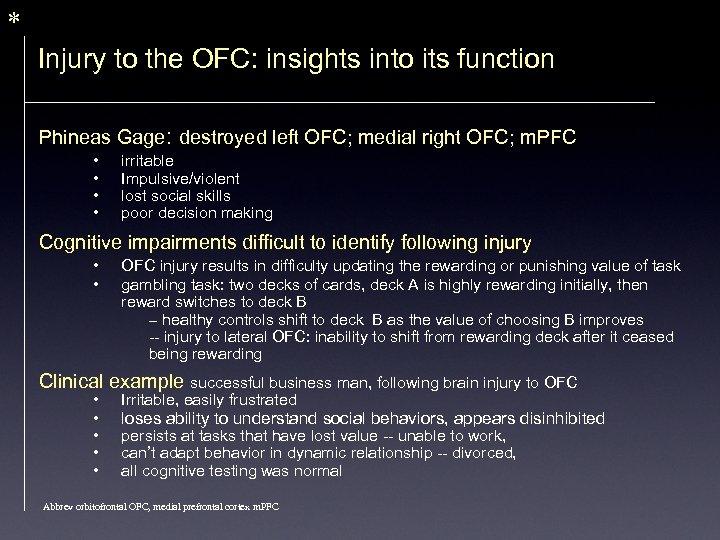 *

Injury to the OFC: insights into its function

Phineas Gage: destroyed left OFC; medial right OFC; mPFC
• irritable
• Impulsive/violent
• lost social skills
• poor decision making

Cognitive impairments difficult to identify following injury
• OFC injury results in difficulty updating the rewarding or punishing value of task
• gambling task: two decks of cards, deck A is highly rewarding initially, then reward switches to deck B
– healthy controls shift to deck B as the value of choosing B improves
-- injury to lateral OFC: inability to shift from rewarding deck after it ceased being rewarding

Clinical example successful business man, following brain injury to OFC
• Irritable, easily frustrated
• loses ability to understand social behaviors, appears disinhibited
• persists at tasks that have lost value -- unable to work,
• can't adapt behavior in dynamic relationship -- divorced,
• all cognitive testing was normal

Abbrev orbitofrontal OFC, medial prefrontal cortex mPFC